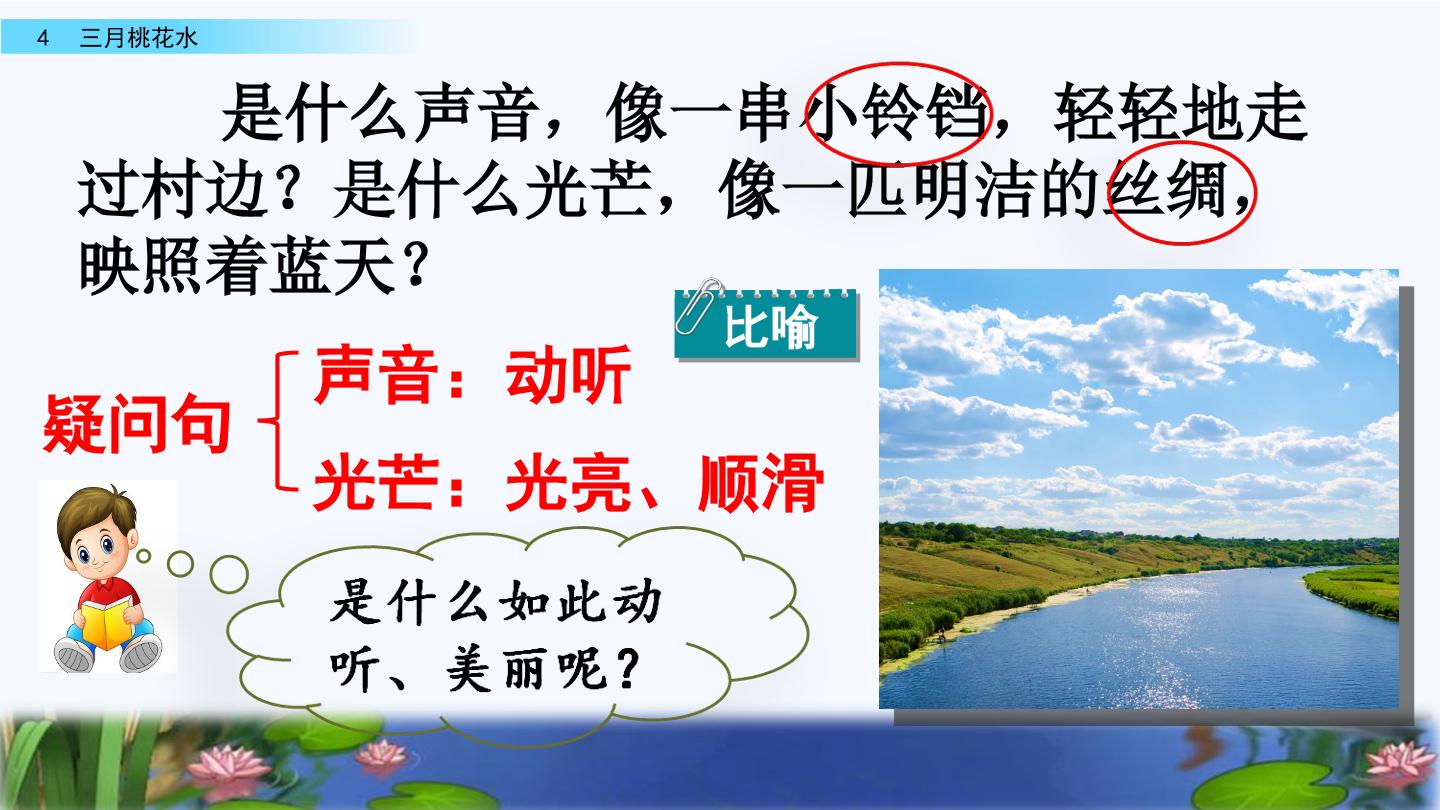 4 三月桃花水

是什么声音，像一串小铃铛，轻轻地走过村边？是什么光芒，像一匹明洁的丝绸，映照着蓝天？

比喻

疑问句

声音：动听

光芒：光亮、顺滑

是什么如此动听、美丽呢？